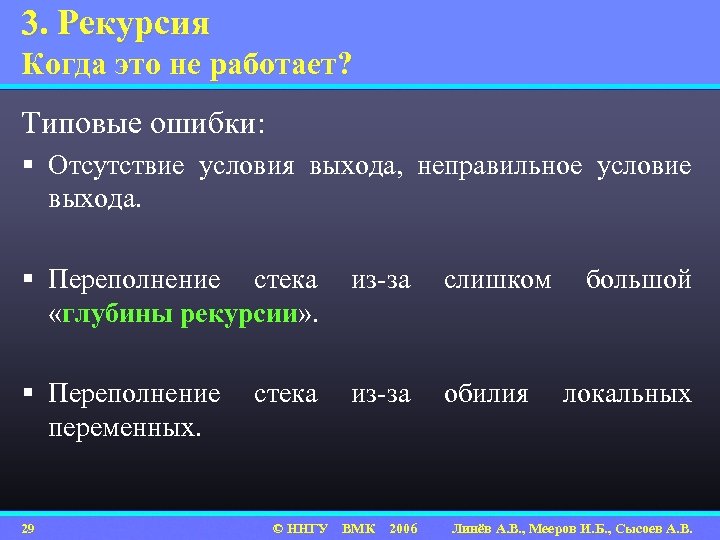 3. Рекурсия
Когда это не работает?

Типовые ошибки:

▪ Отсутствие условия выхода, неправильное условие выхода.

▪ Переполнение стека из-за слишком большой «глубины рекурсии».

▪ Переполнение стека из-за обилия локальных переменных.

29 © ННГУ ВМК 2006 Линёв А.В., Мееров И.Б., Сысоев А.В.